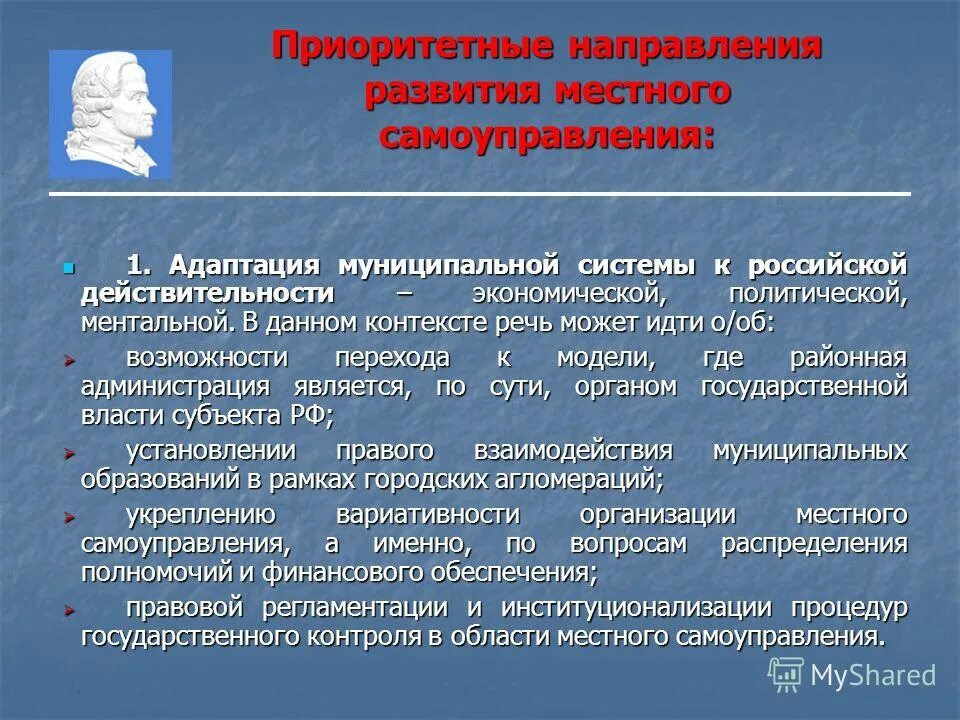 Приоритетные направления развития местного самоуправления:

1. Адаптация муниципальной системы к российской действительности – экономической, политической, ментальной. В данном контексте речь может идти о/об:

возможности перехода к модели, где районная администрация является, по сути, органом государственной власти субъекта РФ;

установлении правого взаимодействия муниципальных образований в рамках городских агломераций;

укреплению вариативности организации местного самоуправления, а именно, по вопросам распределения полномочий и финансового обеспечения;

правовой регламентации и институционализации процедур государственного контроля в области местного самоуправления.

MyShared